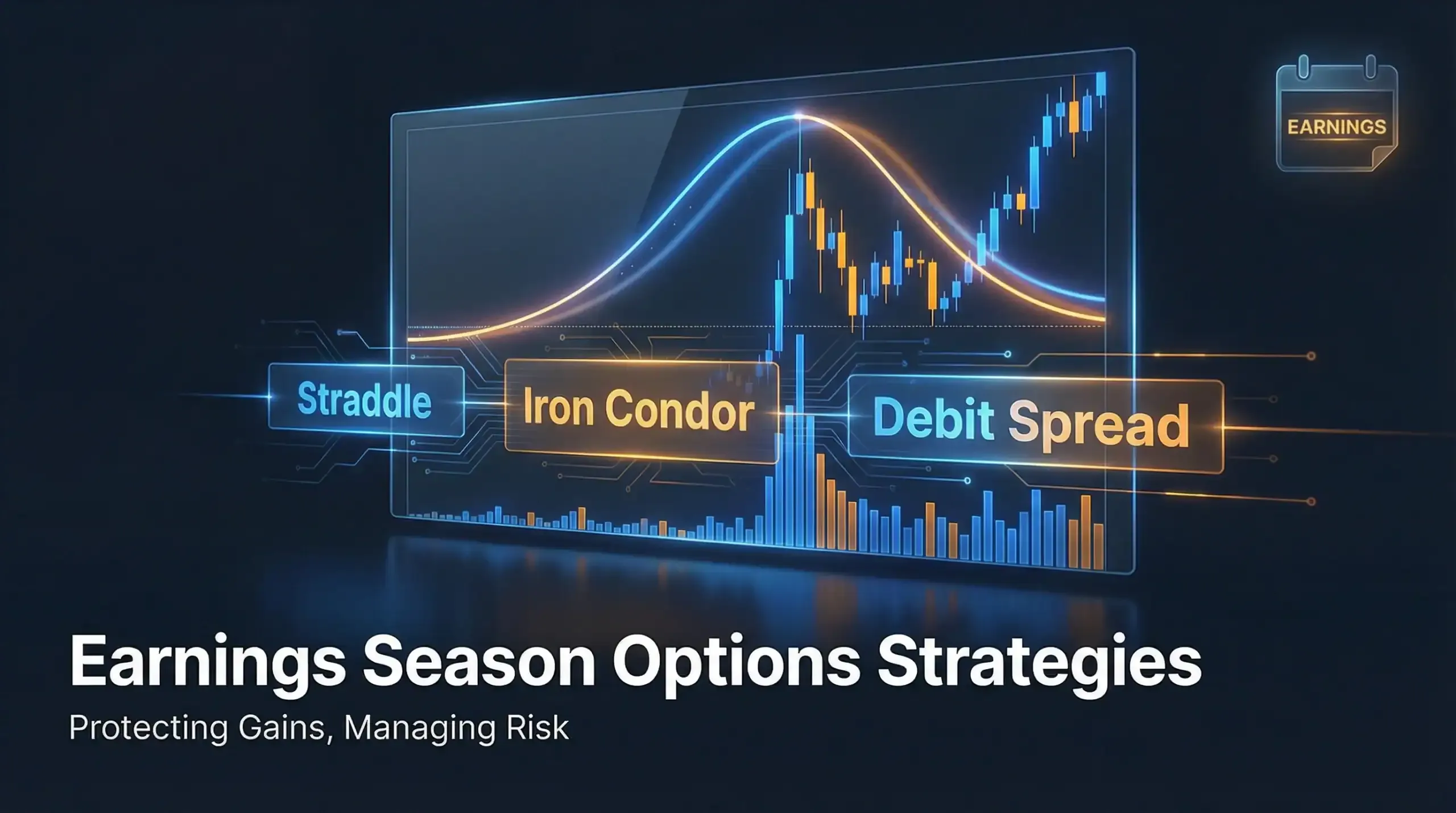 EARNINGS

Straddle

Iron Condor

Debit Spread

Earnings Season Options Strategies

Protecting Gains, Managing Risk